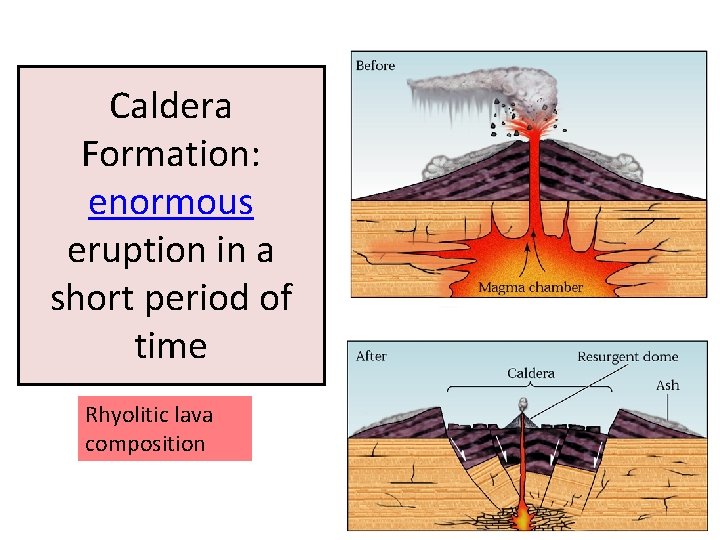 Caldera Formation: enormous eruption in a short period of time

Rhyolitic lava composition

Before

Magma chamber

After

Caldera

Resurgent dome

Ash